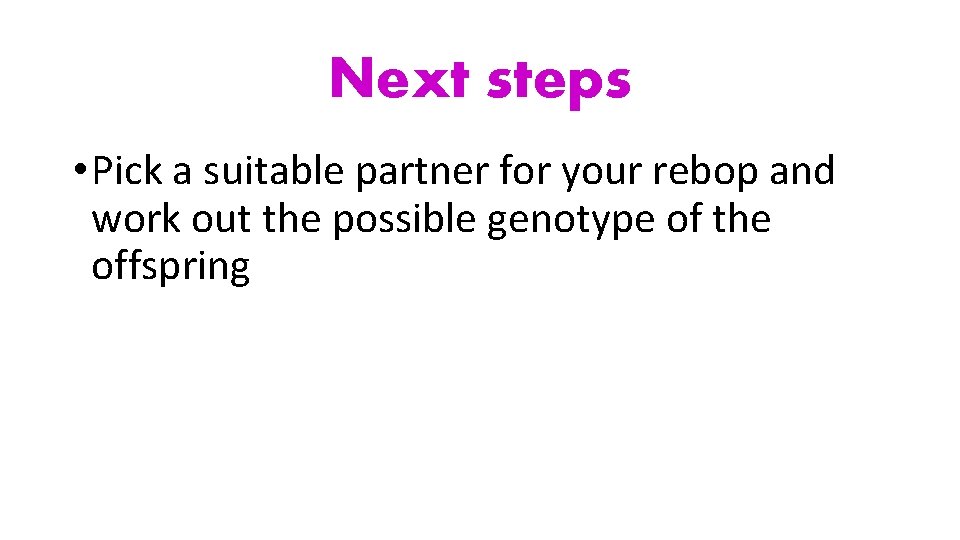 Next steps

• Pick a suitable partner for your rebop and work out the possible genotype of the offspring